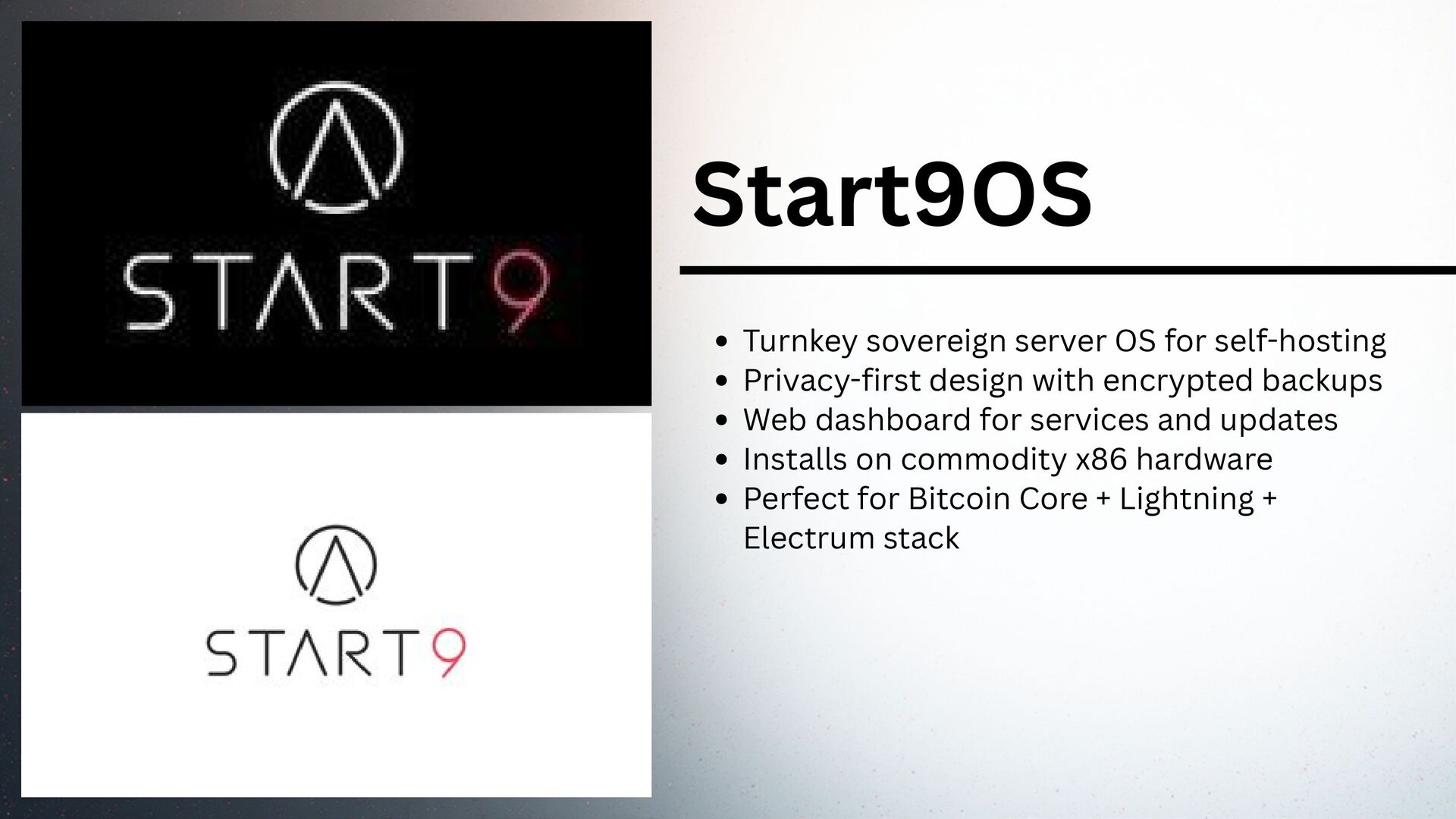 START9

START9

Start9OS

- Turnkey sovereign server OS for self-hosting
- Privacy-first design with encrypted backups
- Web dashboard for services and updates
- Installs on commodity x86 hardware
- Perfect for Bitcoin Core + Lightning + Electrum stack